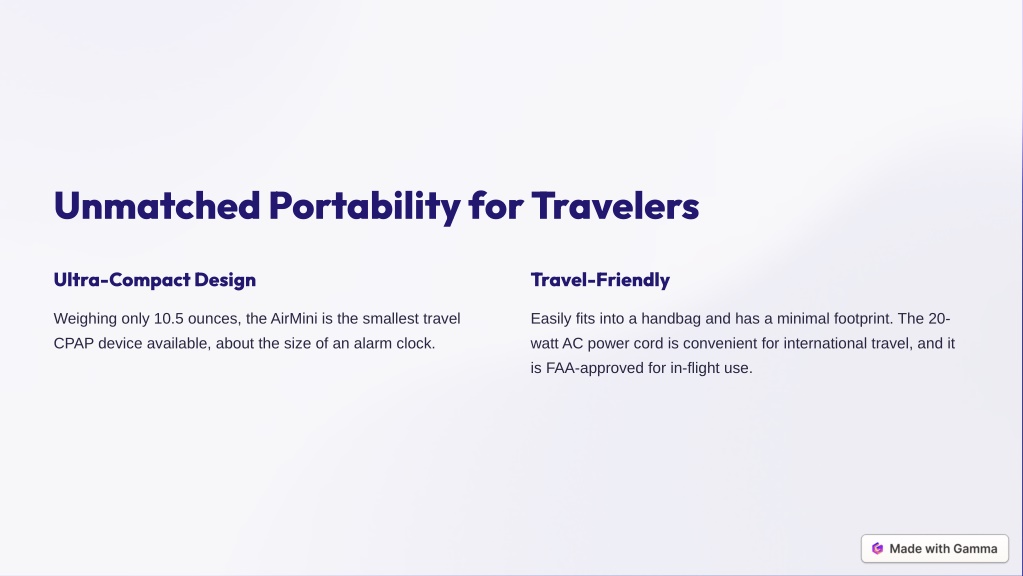 Unmatched Portability for Travelers

Ultra-Compact Design

Weighing only 10.5 ounces, the AirMini is the smallest travel CPAP device available, about the size of an alarm clock.

Travel-Friendly

Easily fits into a handbag and has a minimal footprint. The 20-watt AC power cord is convenient for international travel, and it is FAA-approved for in-flight use.

Made with Gamma